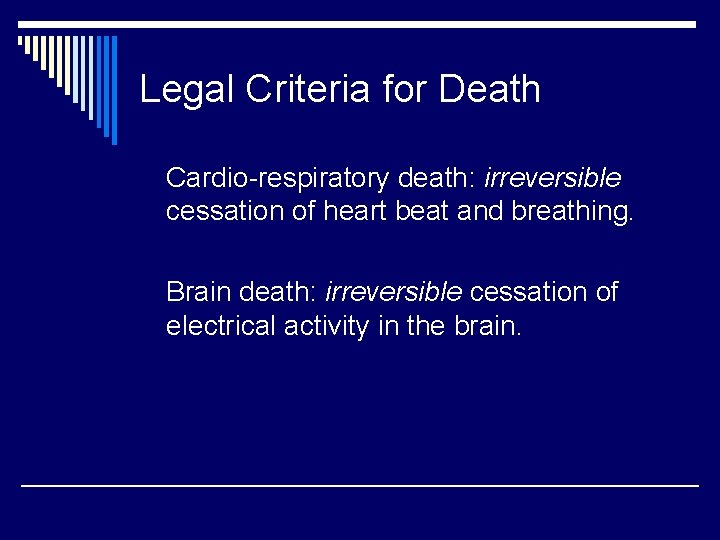 Legal Criteria for Death

Cardio-respiratory death: irreversible cessation of heart beat and breathing.

Brain death: irreversible cessation of electrical activity in the brain.